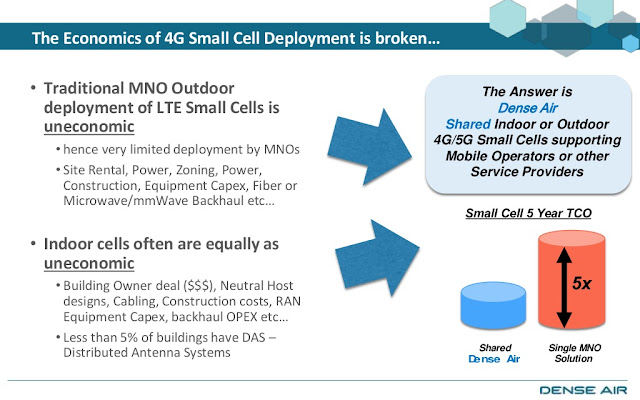 The Economics of 4G Small Cell Deployment is broken…

• Traditional MNO Outdoor deployment of LTE Small Cells is uneconomic

• hence very limited deployment by MNOs

• Site Rental, Power, Zoning, Power, Construction, Equipment Capex, Fiber or Microwave/mmWave Backhaul etc…

• Indoor cells often are equally as uneconomic

• Building Owner deal ($$$), Neutral Host designs, Cabling, Construction costs, RAN Equipment Capex, backhaul OPEX etc…

• Less than 5% of buildings have DAS – Distributed Antenna Systems

The Answer is Dense Air Shared Indoor or Outdoor 4G/5G Small Cells supporting Mobile Operators or other Service Providers

Small Cell 5 Year TCO

5x

Shared Dense Air

Single MNO Solution

DENSE AIR